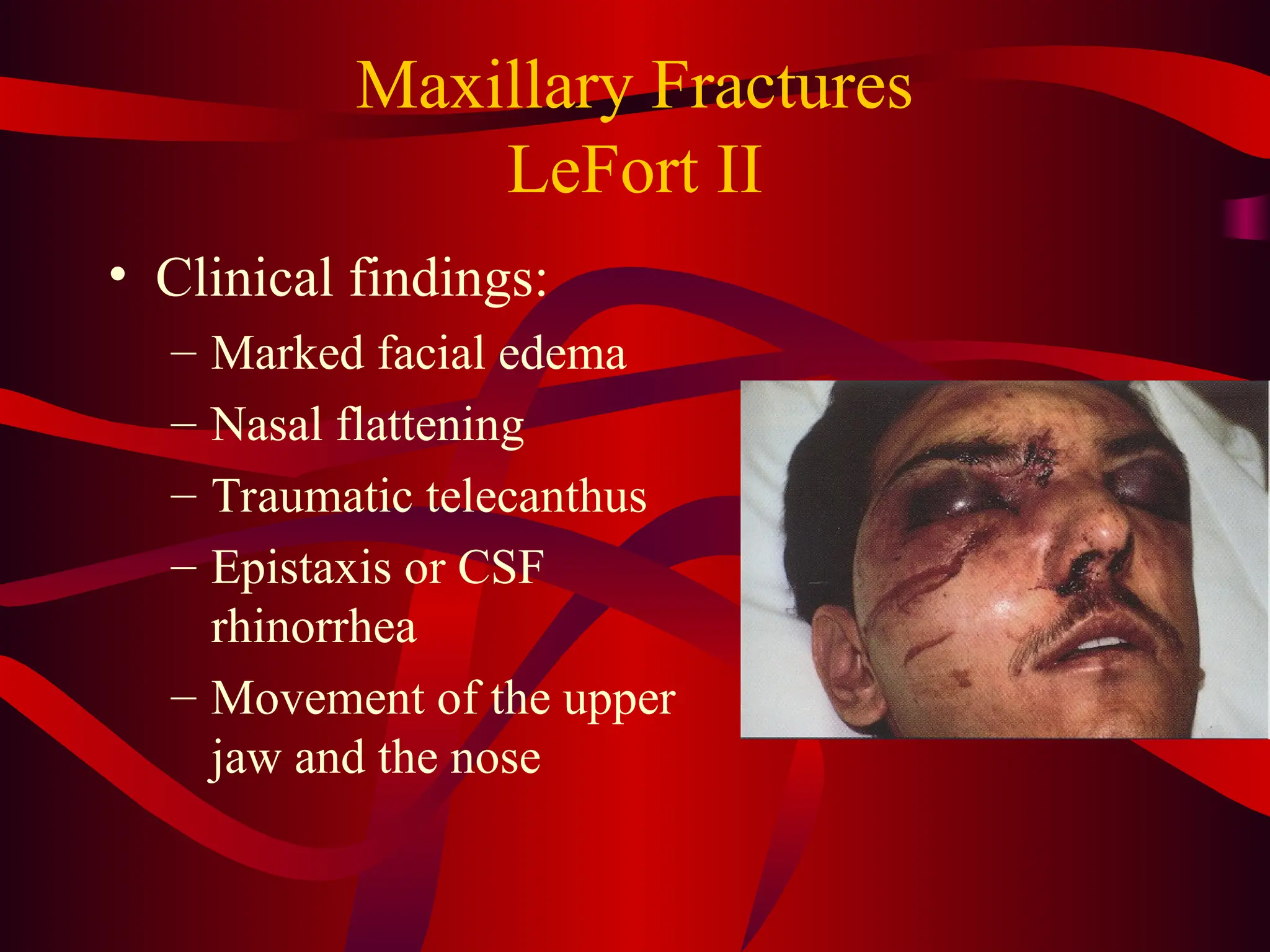 Maxillary Fractures
LeFort II

• Clinical findings:
– Marked facial edema
– Nasal flattening
– Traumatic telecanthus
– Epistaxis or CSF rhinorrhea
– Movement of the upper jaw and the nose